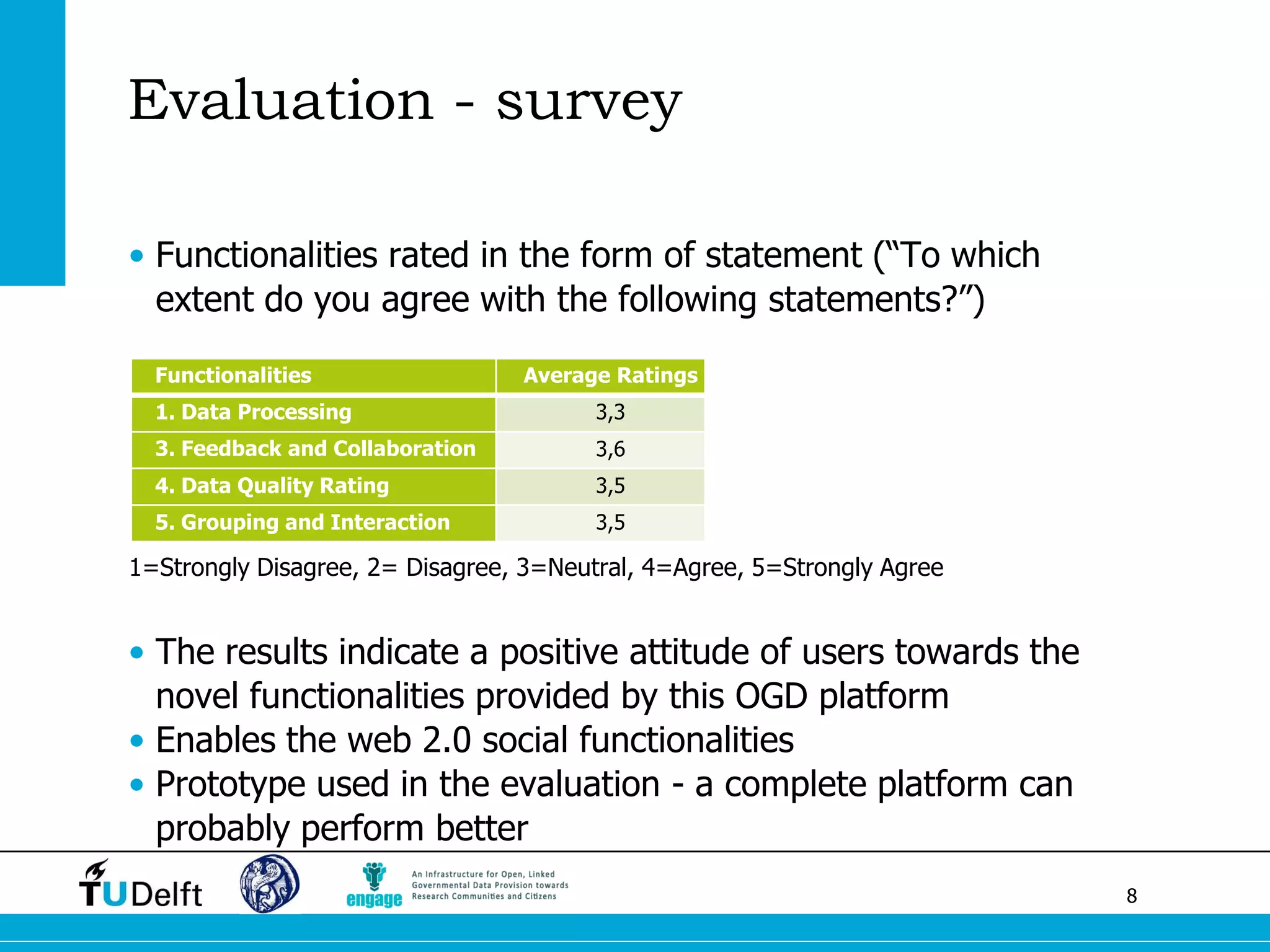 Evaluation - survey

• Functionalities rated in the form of statement (“To which extent do you agree with the following statements?”)

| Functionalities | Average Ratings |
|---|---|
| 1. Data Processing | 3,3 |
| 3. Feedback and Collaboration | 3,6 |
| 4. Data Quality Rating | 3,5 |
| 5. Grouping and Interaction | 3,5 |

1=Strongly Disagree, 2= Disagree, 3=Neutral, 4=Agree, 5=Strongly Agree

• The results indicate a positive attitude of users towards the novel functionalities provided by this OGD platform
• Enables the web 2.0 social functionalities
• Prototype used in the evaluation - a complete platform can probably perform better

TUDelft

engage An Infrastructure for Open, Linked Governmental Data Provision towards Research Communities and Citizens

8